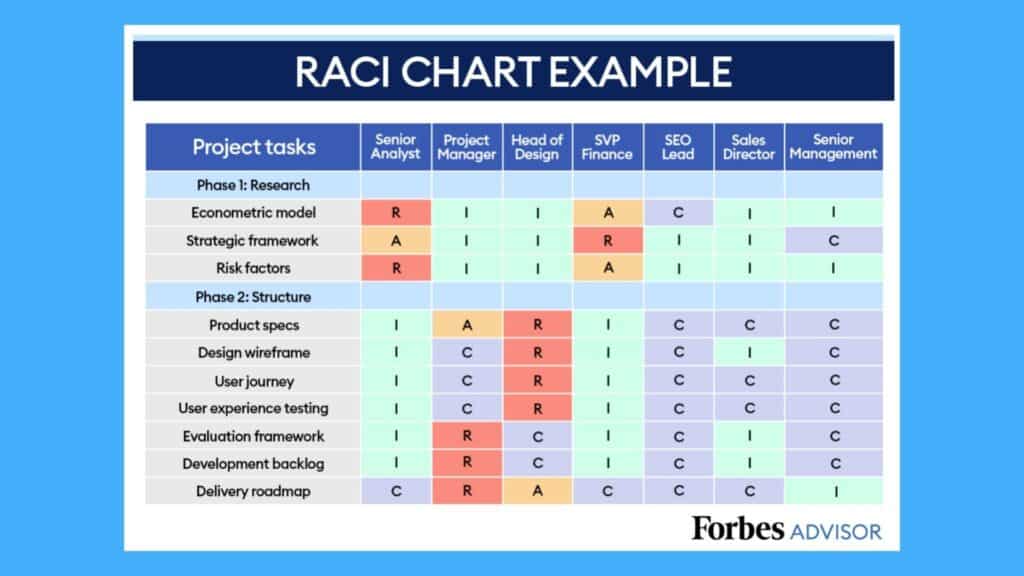 RACI CHART EXAMPLE

| Project tasks | Senior Analyst | Project Manager | Head of Design | SVP Finance | SEO Lead | Sales Director | Senior Management |
|---|---|---|---|---|---|---|---|
| Phase 1: Research | | | | | | | |
| Econometric model | R | I | I | A | C | I | I |
| Strategic framework | A | I | I | R | I | I | C |
| Risk factors | R | I | I | A | I | I | I |
| Phase 2: Structure | | | | | | | |
| Product specs | I | A | R | I | C | C | C |
| Design wireframe | I | C | R | I | C | I | C |
| User journey | I | C | R | I | C | C | C |
| User experience testing | I | C | R | I | C | C | C |
| Evaluation framework | I | R | C | I | C | I | C |
| Development backlog | I | R | C | I | C | I | C |
| Delivery roadmap | C | R | A | C | C | C | I |

Forbes ADVISOR